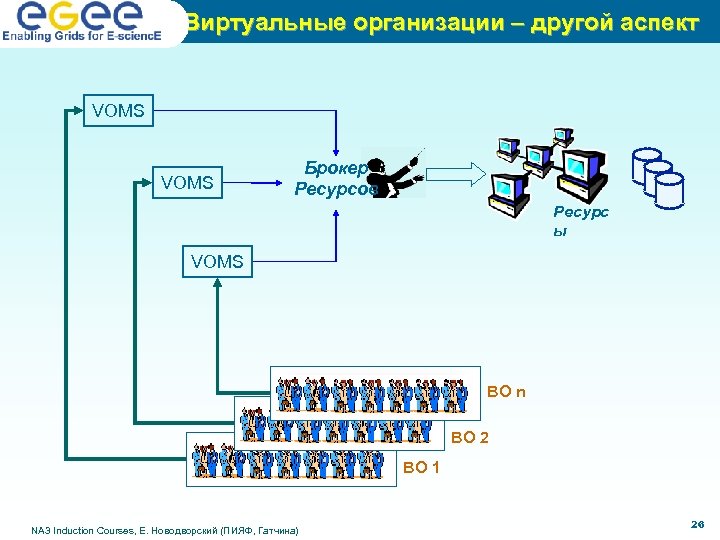 eGee
Enabling Grids for E-sciencE

Виртуальные организации – другой аспект

VOMS

VOMS

VOMS

Брокер Ресурсов

Ресурсы

ВО n

ВО 2

ВО 1

NA3 Induction Courses, Е. Новодворский (ПИЯФ, Гатчина)

26